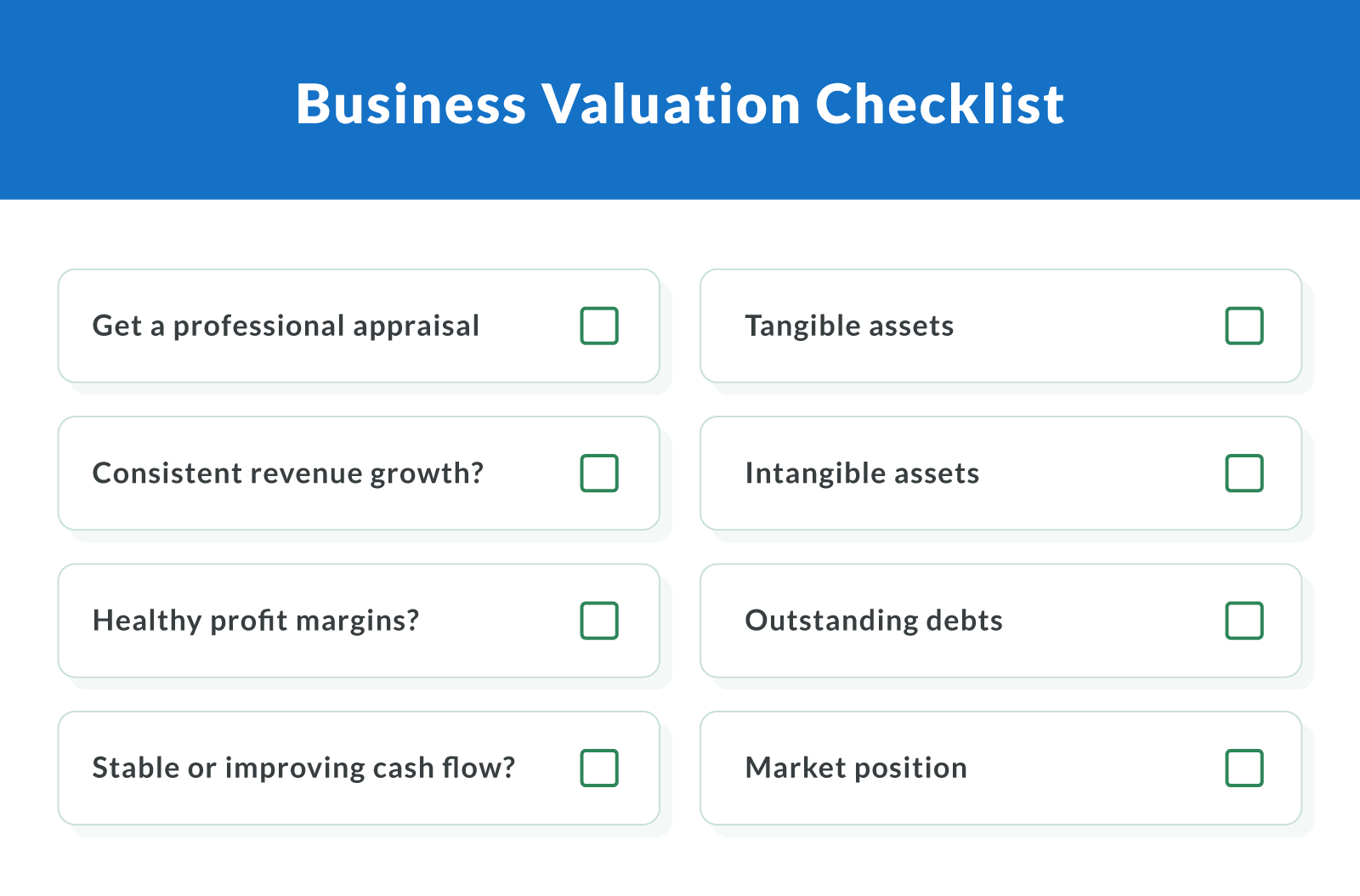 Business Valuation Checklist

Get a professional appraisal

Consistent revenue growth?

Healthy profit margins?

Stable or improving cash flow?

Tangible assets

Intangible assets

Outstanding debts

Market position